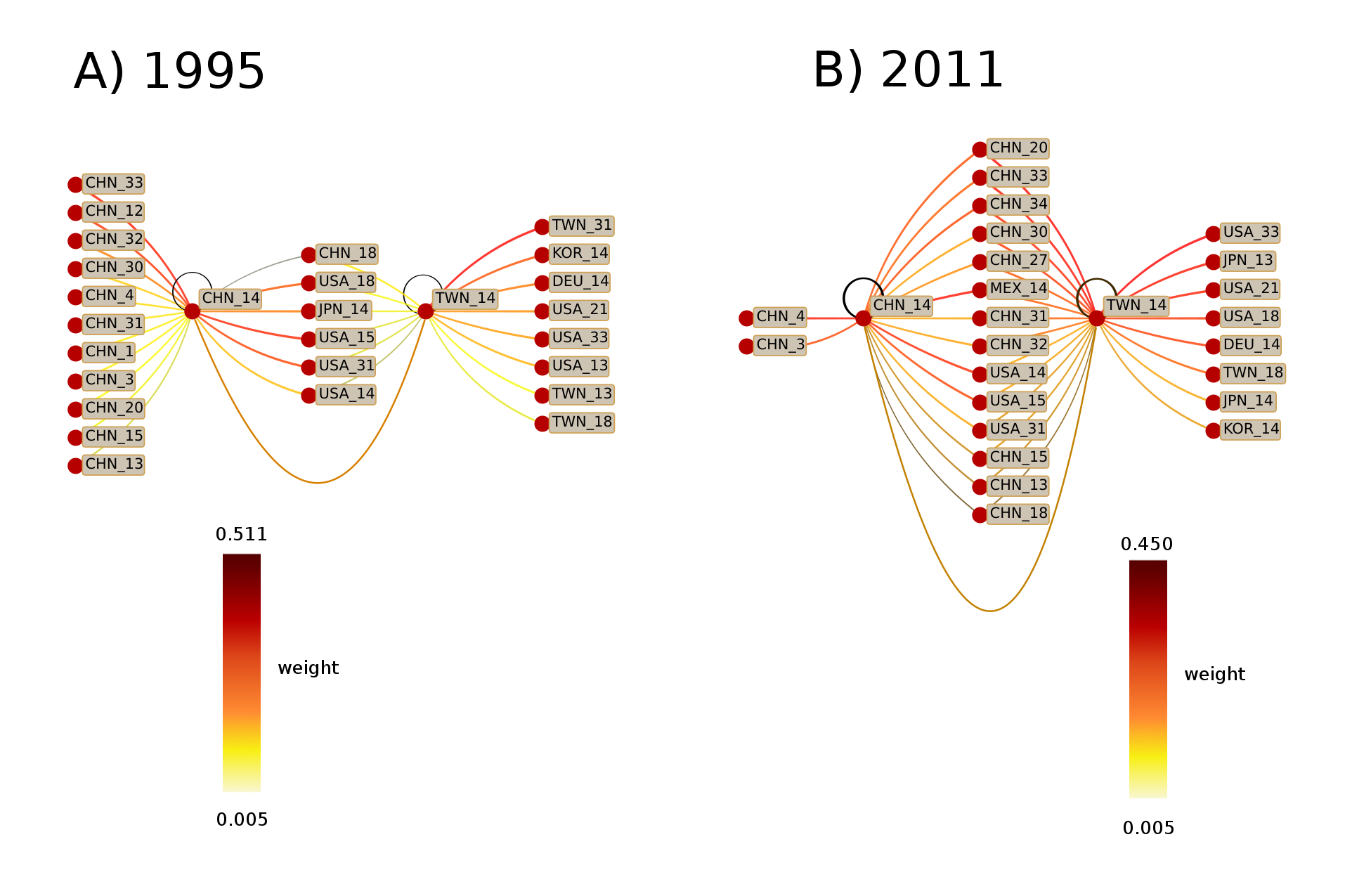 A) 1995

CHN_33
CHN_12
CHN_32
CHN_30
CHN_4
CHN_31
CHN_1
CHN_3
CHN_20
CHN_15
CHN_13

CHN_14

CHN_18
USA_18
JPN_14
USA_15
USA_31
USA_14

TWN_14

TWN_31
KOR_14
DEU_14
USA_21
USA_33
USA_13
TWN_13
TWN_18

0.511
weight
0.005

B) 2011

CHN_4
CHN_3

CHN_14

CHN_20
CHN_33
CHN_34
CHN_30
CHN_27
MEX_14
CHN_31
CHN_32
USA_14
USA_15
USA_31
CHN_15
CHN_13
CHN_18

TWN_14

USA_33
JPN_13
USA_21
USA_18
DEU_14
TWN_18
JPN_14
KOR_14

0.450
weight
0.005